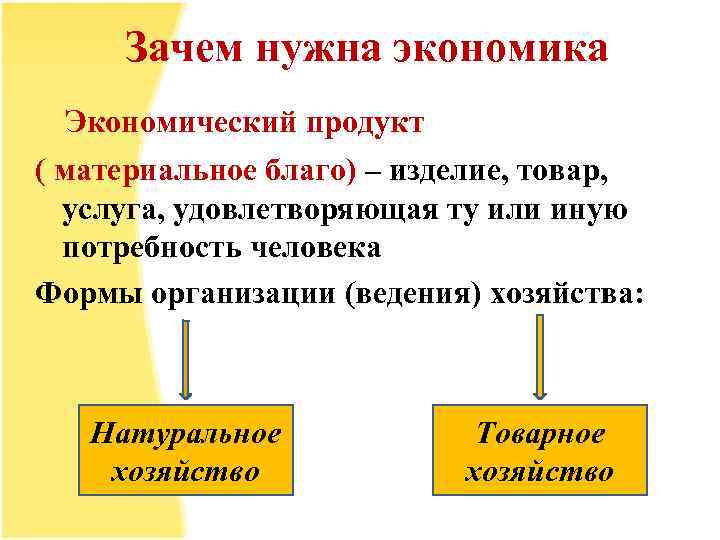 Зачем нужна экономика

Экономический продукт
( материальное благо) – изделие, товар, услуга, удовлетворяющая ту или иную потребность человека

Формы организации (ведения) хозяйства:

Натуральное хозяйство

Товарное хозяйство